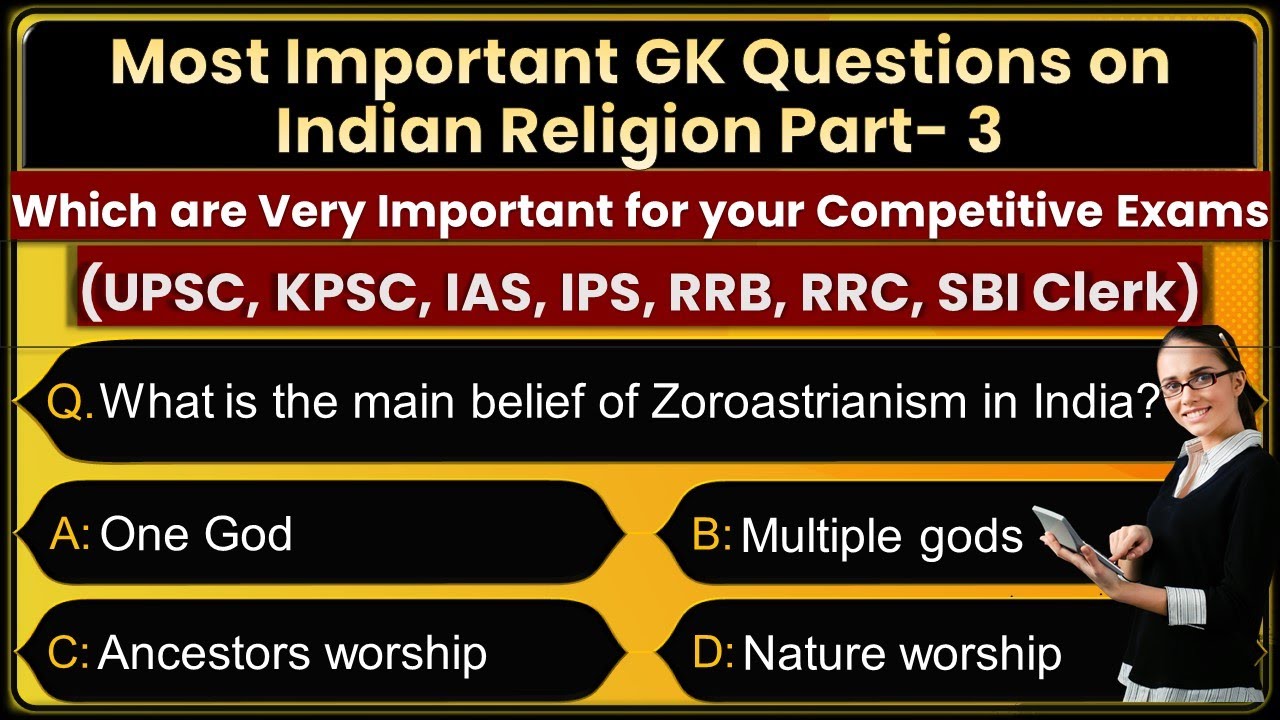 Most Important GK Questions on Indian Religion Part- 3

Which are Very Important for your Competitive Exams

(UPSC, KPSC, IAS, IPS, RRB, RRC, SBI Clerk)

Q. What is the main belief of Zoroastrianism in India?

A: One God

B: Multiple gods

C: Ancestors worship

D: Nature worship